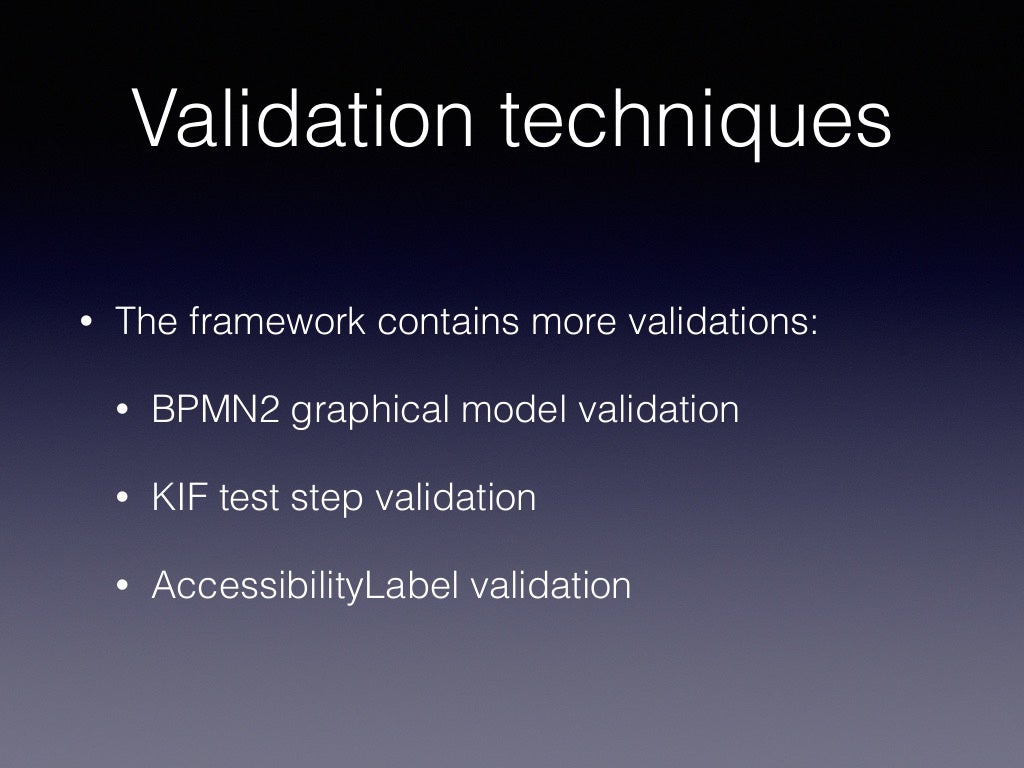 Validation techniques

• The framework contains more validations:

• BPMN2 graphical model validation

• KIF test step validation

• AccessibilityLabel validation